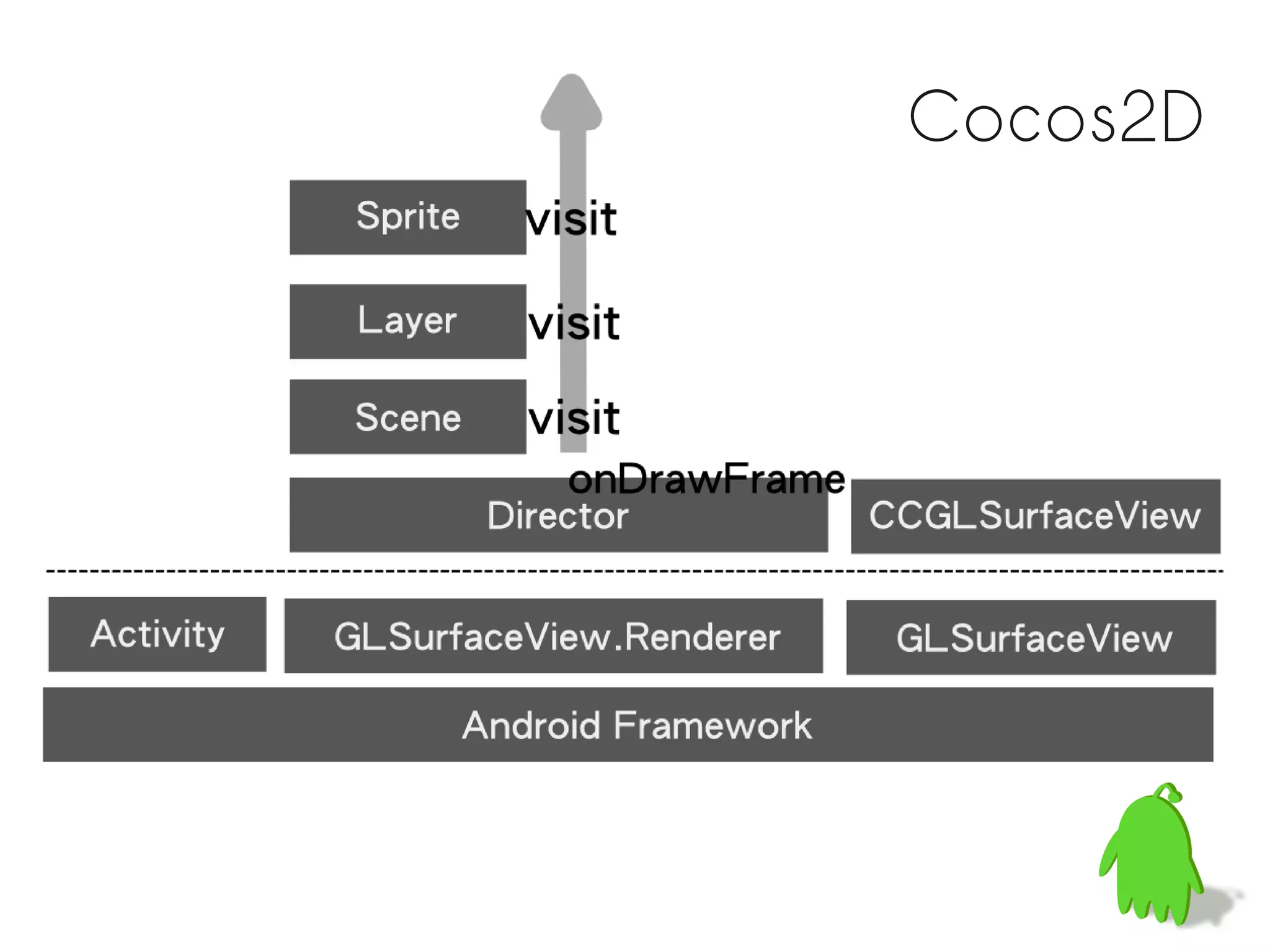 Cocos2D

Sprite visit

Layer visit

Scene visit

onDrawFrame

Director

CCGLSurfaceView

Activity

GLSurfaceView.Renderer

GLSurfaceView

Android Framework